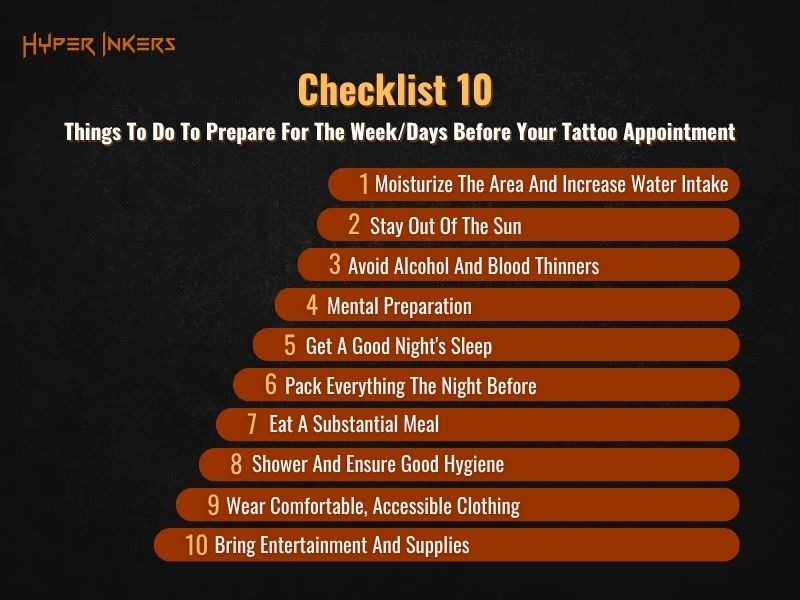 HYPER INKERS

Checklist 10

Things To Do To Prepare For The Week/Days Before Your Tattoo Appointment

1 Moisturize The Area And Increase Water Intake

2 Stay Out Of The Sun

3 Avoid Alcohol And Blood Thinners

4 Mental Preparation

5 Get A Good Night's Sleep

6 Pack Everything The Night Before

7 Eat A Substantial Meal

8 Shower And Ensure Good Hygiene

9 Wear Comfortable, Accessible Clothing

10 Bring Entertainment And Supplies